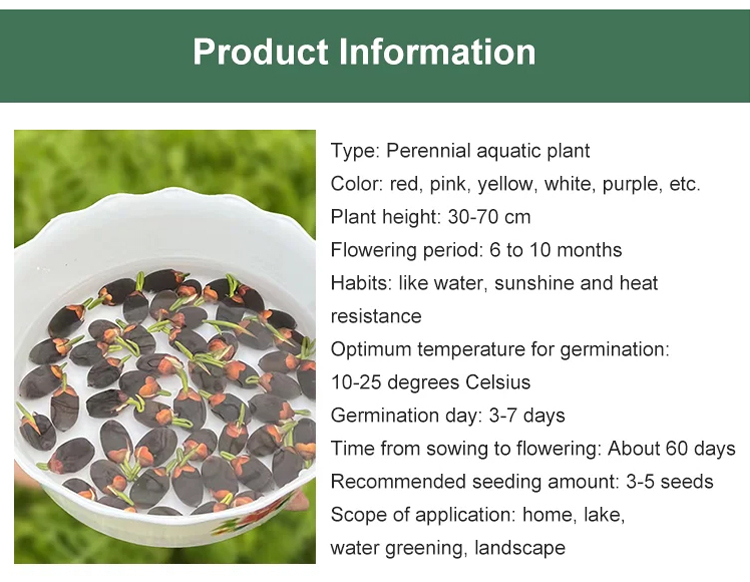 Product Information

Type: Perennial aquatic plant
Color: red, pink, yellow, white, purple, etc.
Plant height: 30-70 cm
Flowering period: 6 to 10 months
Habits: like water, sunshine and heat resistance
Optimum temperature for germination: 10-25 degrees Celsius
Germination day: 3-7 days
Time from sowing to flowering: About 60 days
Recommended seeding amount: 3-5 seeds
Scope of application: home, lake, water greening, landscape